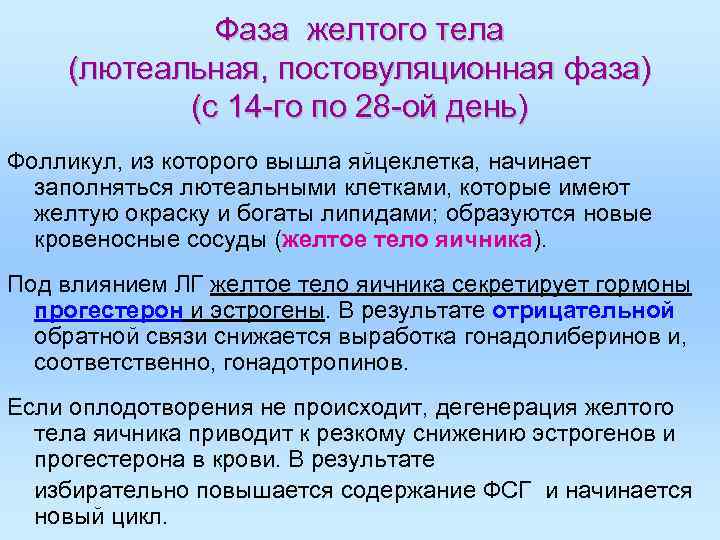 Фаза желтого тела
(лютеальная, постовуляционная фаза)
(с 14-го по 28-ой день)

Фолликул, из которого вышла яйцеклетка, начинает заполняться лютеальными клетками, которые имеют желтую окраску и богаты липидами; образуются новые кровеносные сосуды (желтое тело яичника).

Под влиянием ЛГ желтое тело яичника секретирует гормоны прогестерон и эстрогены. В результате отрицательной обратной связи снижается выработка гонадолиберинов и, соответственно, гонадотропинов.

Если оплодотворения не происходит, дегенерация желтого тела яичника приводит к резкому снижению эстрогенов и прогестерона в крови. В результате

избирательно повышается содержание ФСГ и начинается новый цикл.